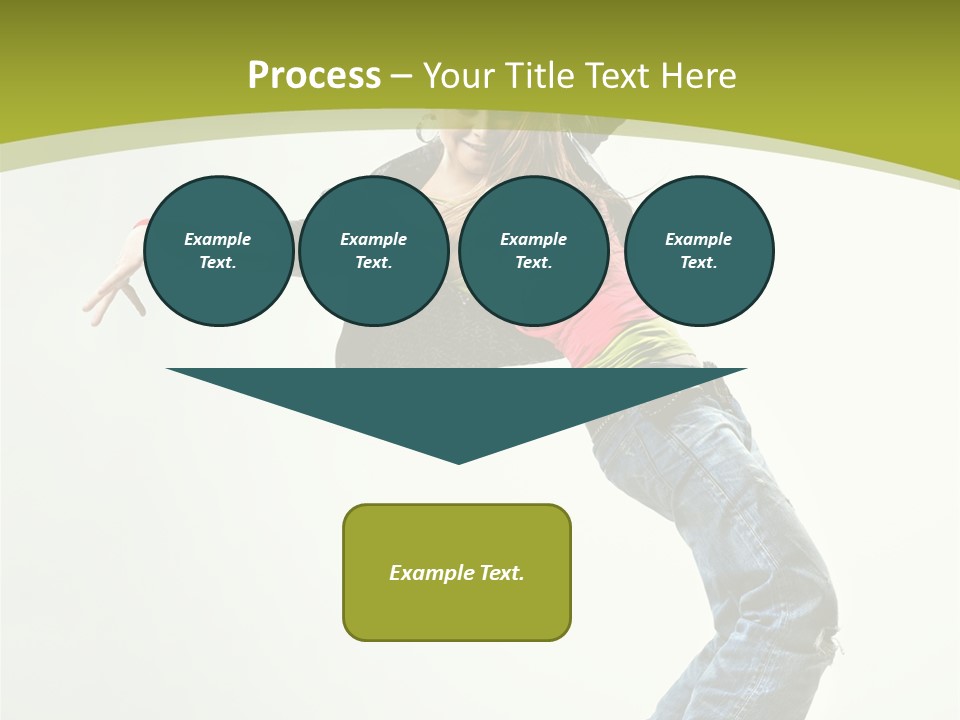 Process – Your Title Text Here

Example Text.

Example Text.

Example Text.

Example Text.

Example Text.